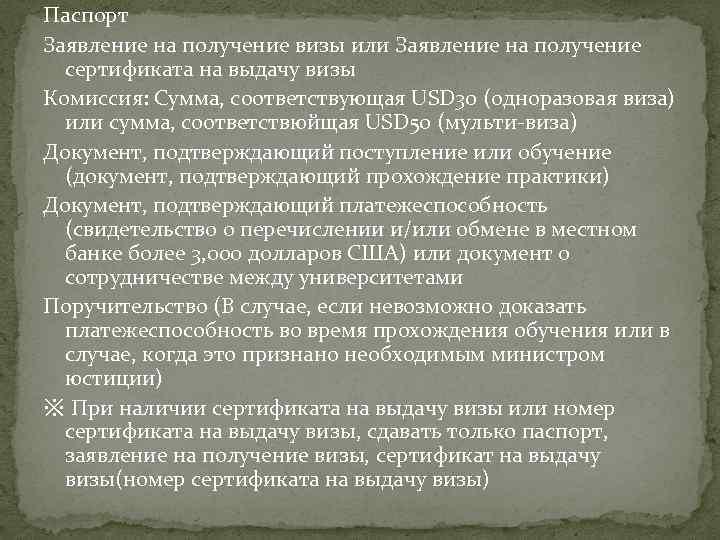 Паспорт

Заявление на получение визы или Заявление на получение сертификата на выдачу визы

Комиссия: Сумма, соответствующая USD30 (одноразовая виза) или сумма, соответствюйщая USD50 (мульти-виза)

Документ, подтверждающий поступление или обучение (документ, подтверждающий прохождение практики)

Документ, подтверждающий платежеспособность (свидетельство о перечислении и/или обмене в местном банке более 3,000 долларов США) или документ о сотрудничестве между университетами

Поручительство (В случае, если невозможно доказать платежеспособность во время прохождения обучения или в случае, когда это признано необходимым министром юстиции)

※ При наличии сертификата на выдачу визы или номер сертификата на выдачу визы, сдавать только паспорт, заявление на получение визы, сертификат на выдачу визы(номер сертификата на выдачу визы)